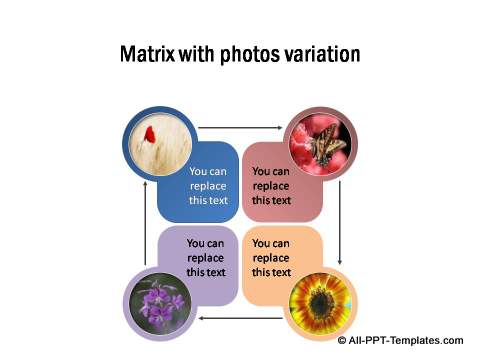 Matrix with photos variation

You can replace this text

You can replace this text

You can replace this text

You can replace this text

© All-PPT-Templates.com